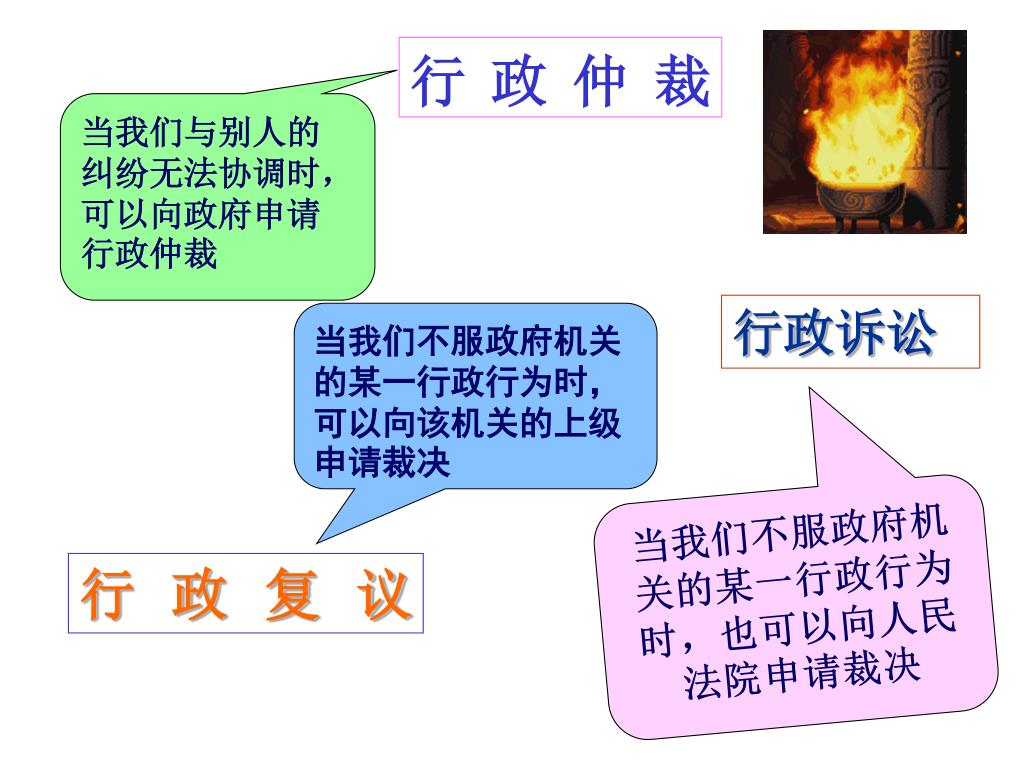 行 政 仲 裁

当我们与别人的纠纷无法协调时，可以向政府申请行政仲裁

当我们不服政府机关的某一行政行为时，可以向该机关的上级申请裁决

行政诉讼

行 政 复 议

当我们不服政府机关的某一行政行为时，也可以向人民法院申请裁决